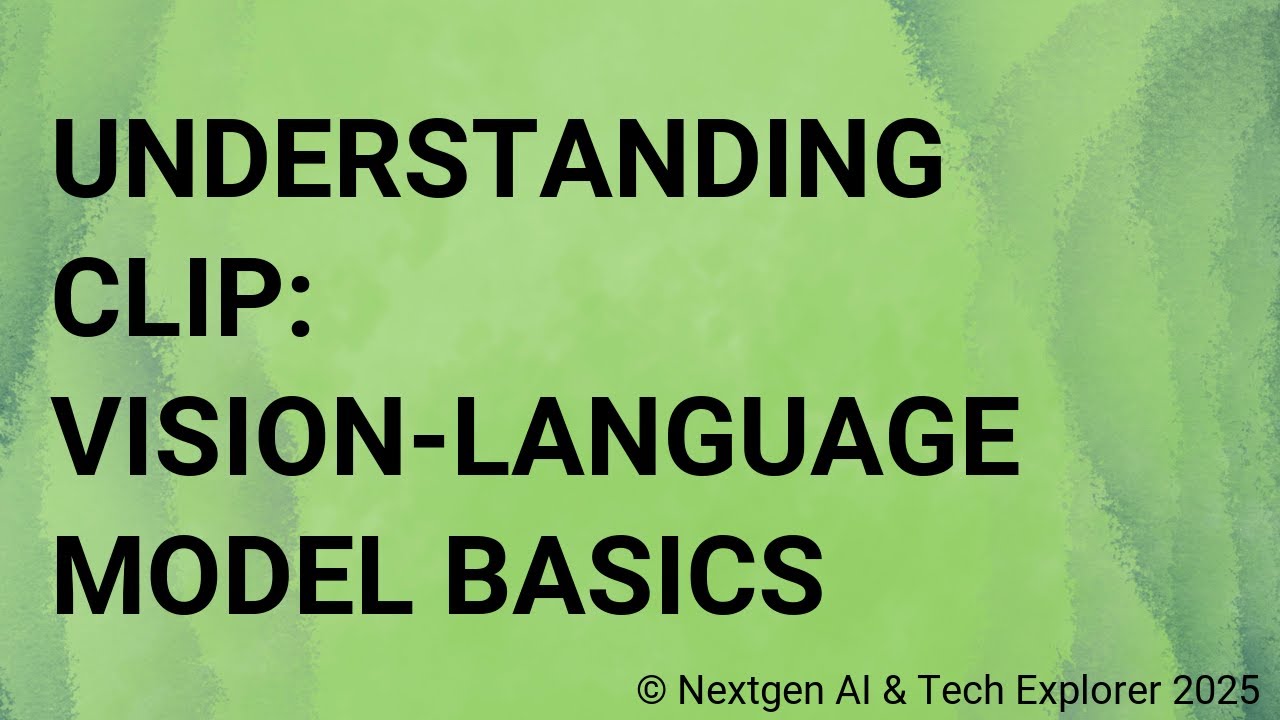 UNDERSTANDING CLIP: VISION-LANGUAGE MODEL BASICS

© Nextgen AI & Tech Explorer 2025